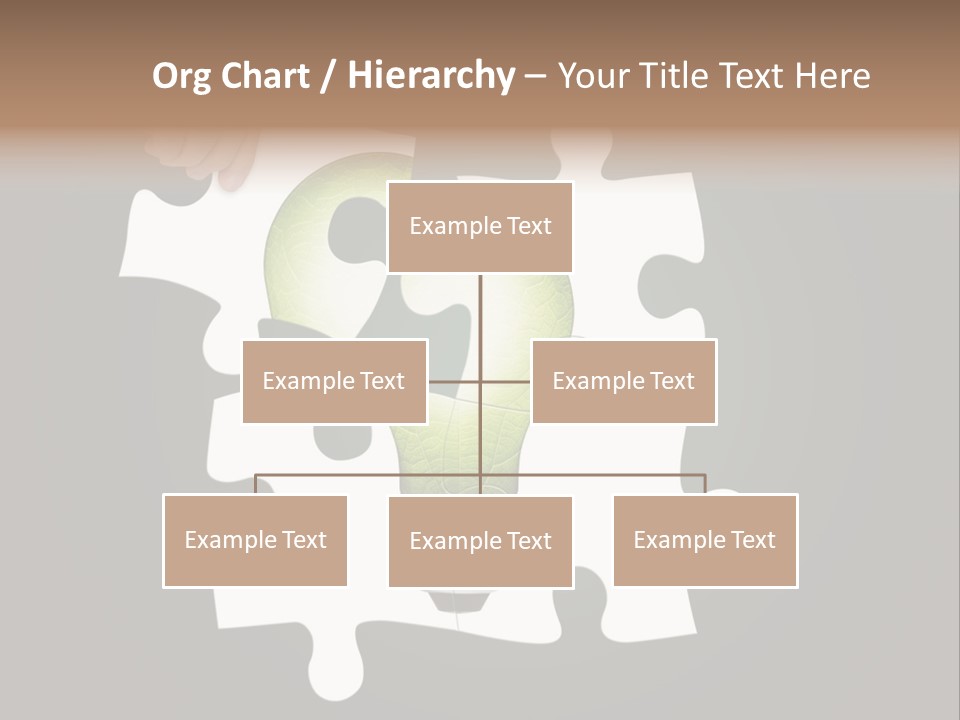 Org Chart / Hierarchy – Your Title Text Here

Example Text

Example Text

Example Text

Example Text

Example Text

Example Text